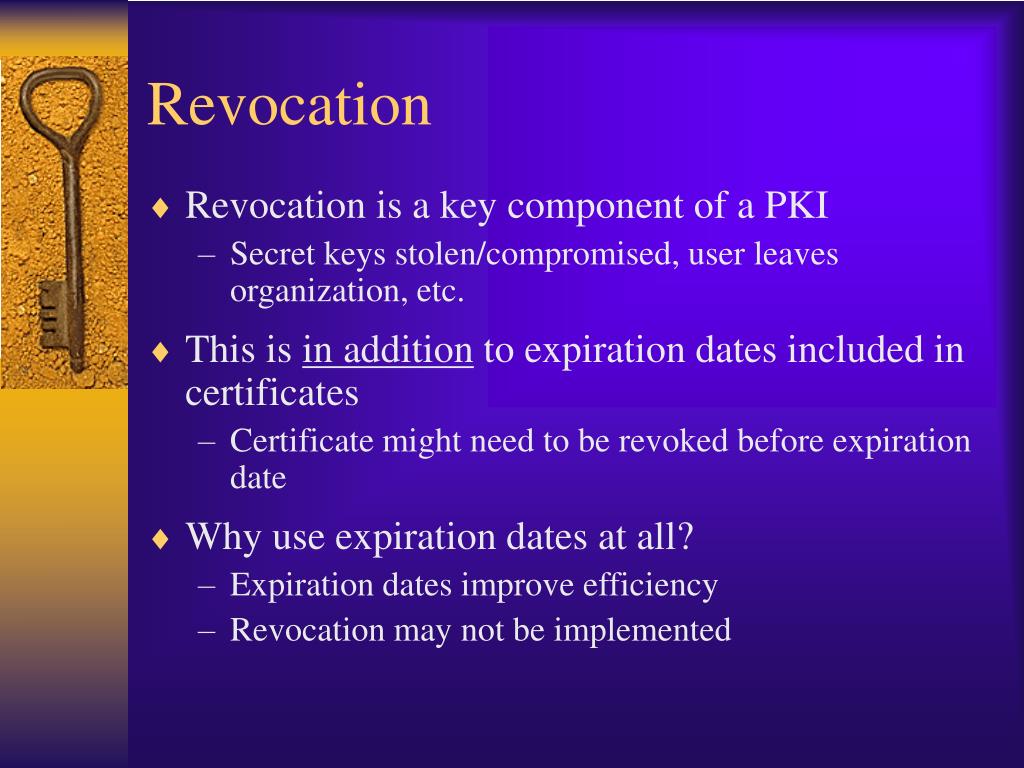 Revocation

♦ Revocation is a key component of a PKI
– Secret keys stolen/compromised, user leaves organization, etc.

♦ This is in addition to expiration dates included in certificates
– Certificate might need to be revoked before expiration date

♦ Why use expiration dates at all?
– Expiration dates improve efficiency
– Revocation may not be implemented